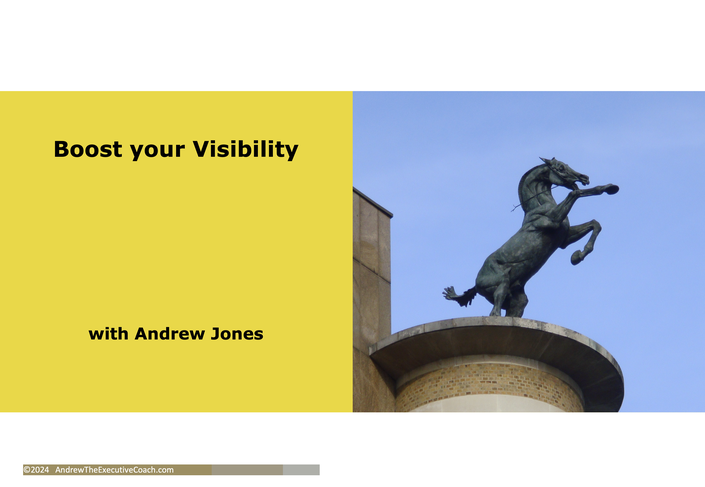 Boost your Visibility

with Andrew Jones

©2024 AndrewTheExecutiveCoach.com